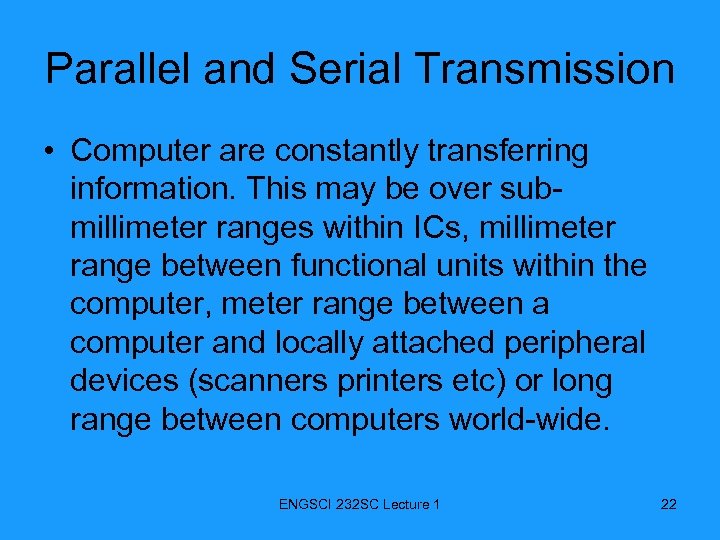 Parallel and Serial Transmission

• Computer are constantly transferring information. This may be over sub-millimeter ranges within ICs, millimeter range between functional units within the computer, meter range between a computer and locally attached peripheral devices (scanners printers etc) or long range between computers world-wide.

ENGSCI 232SC Lecture 1

22